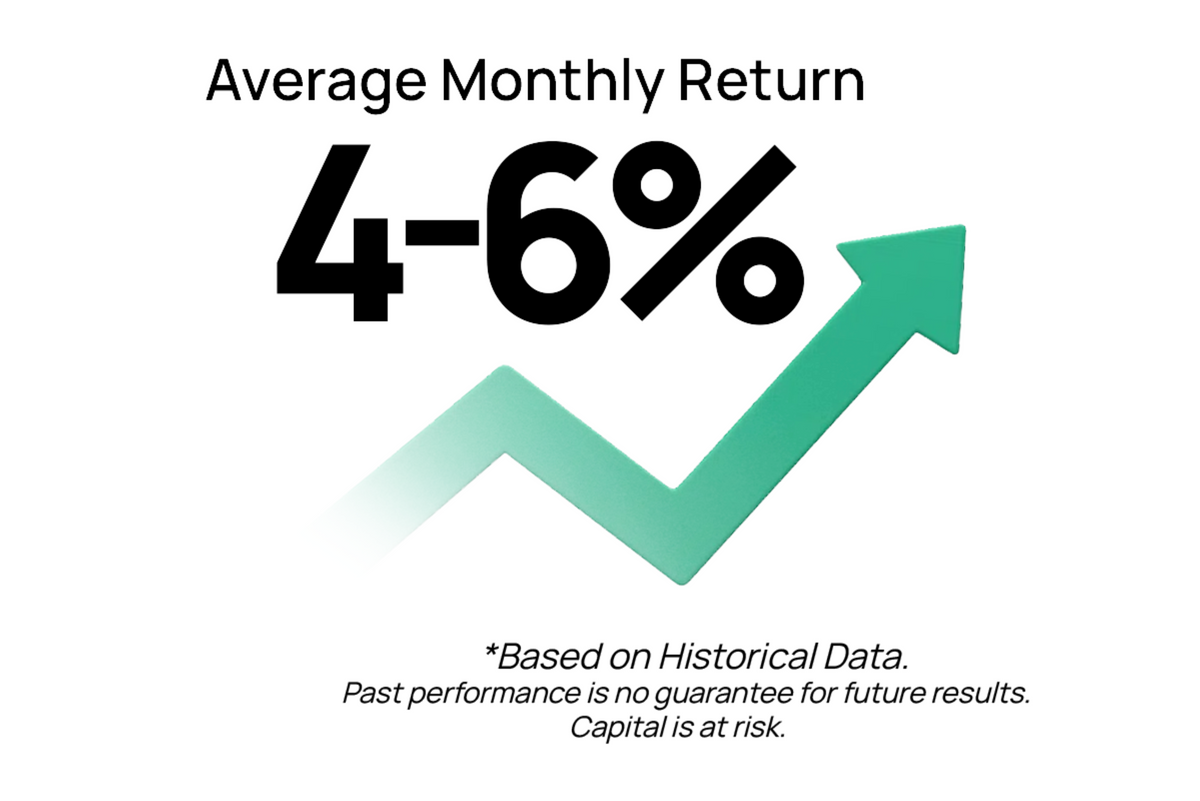 Average Monthly Return

4-6%

*Based on Historical Data.
Past performance is no guarantee for future results.
Capital is at risk.